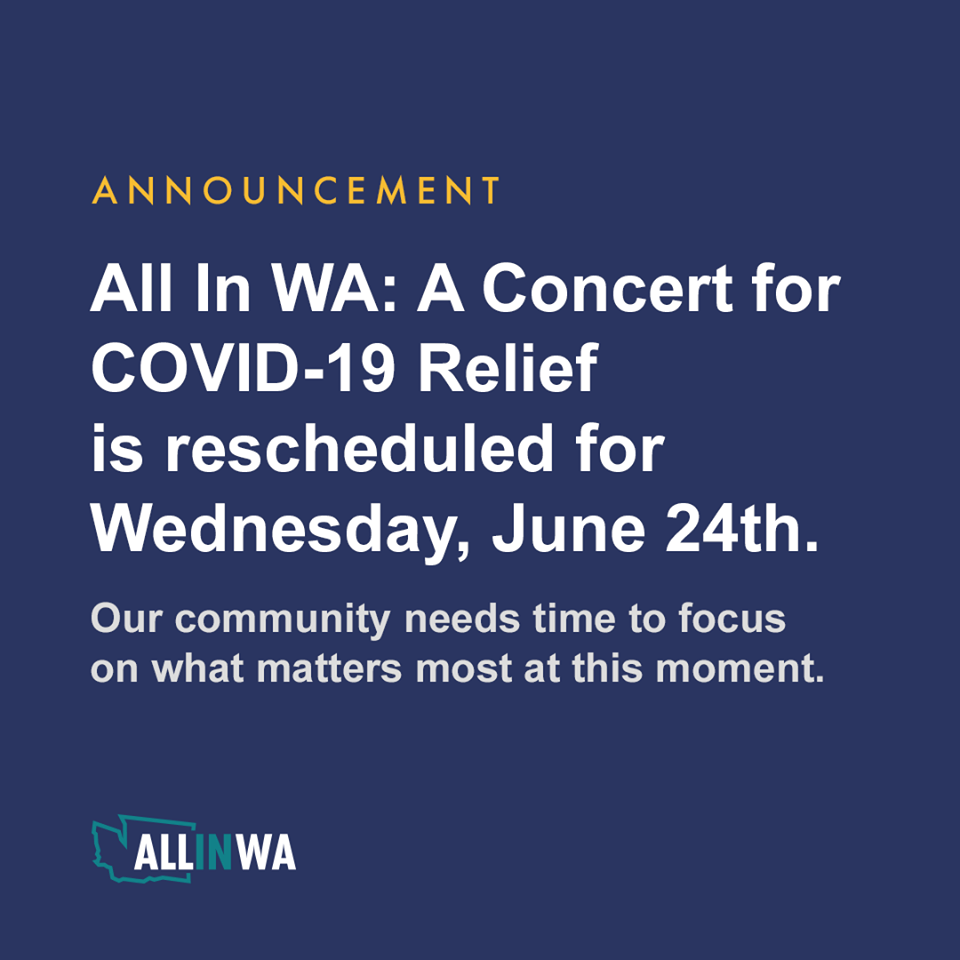 ANNOUNCEMENT

All In WA: A Concert for COVID-19 Relief is rescheduled for Wednesday, June 24th.

Our community needs time to focus on what matters most at this moment.

ALLINWA